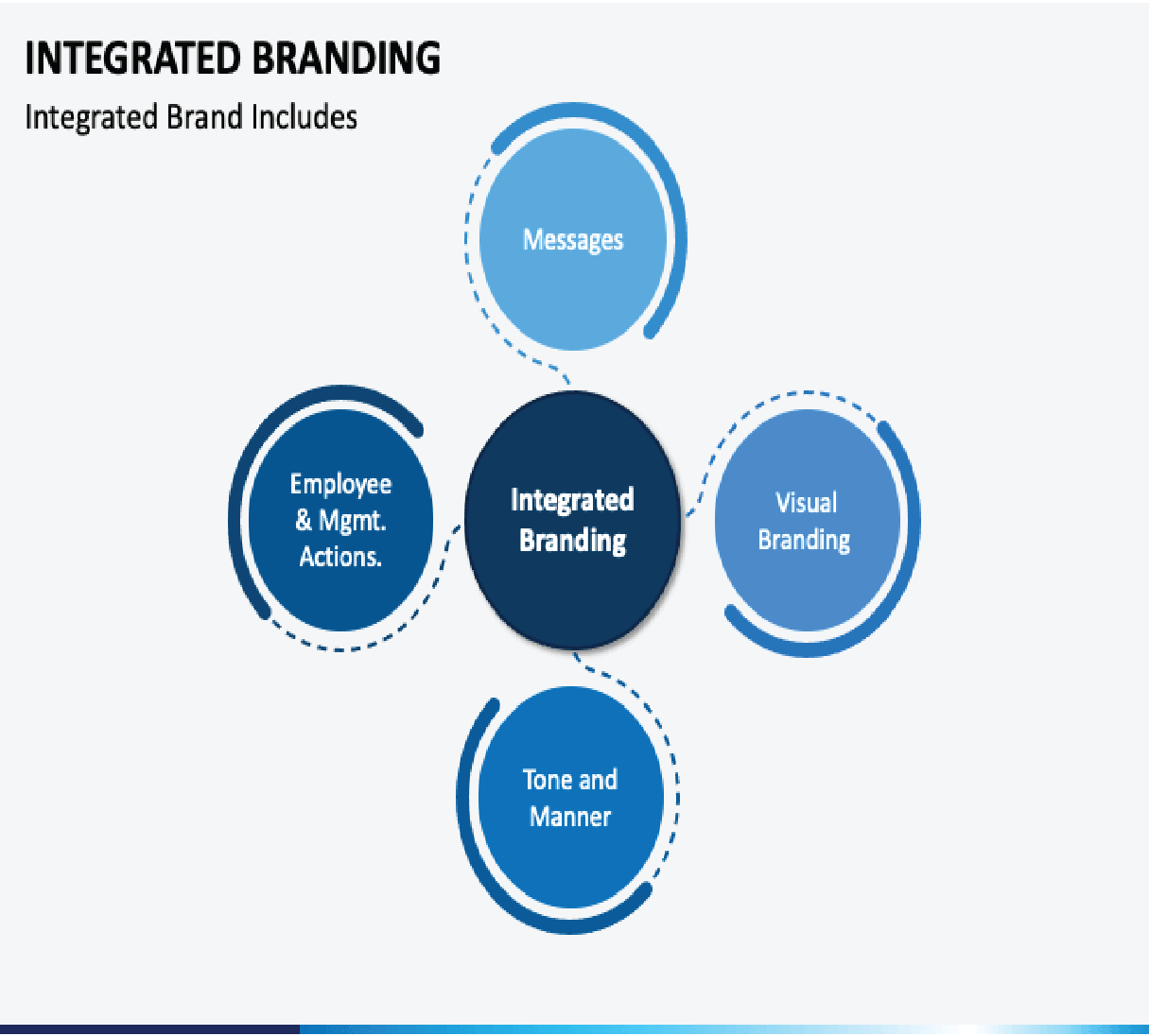 INTEGRATED BRANDING

Integrated Brand Includes

Messages

Employee & Mgmt. Actions.

Integrated Branding

Visual Branding

Tone and Manner